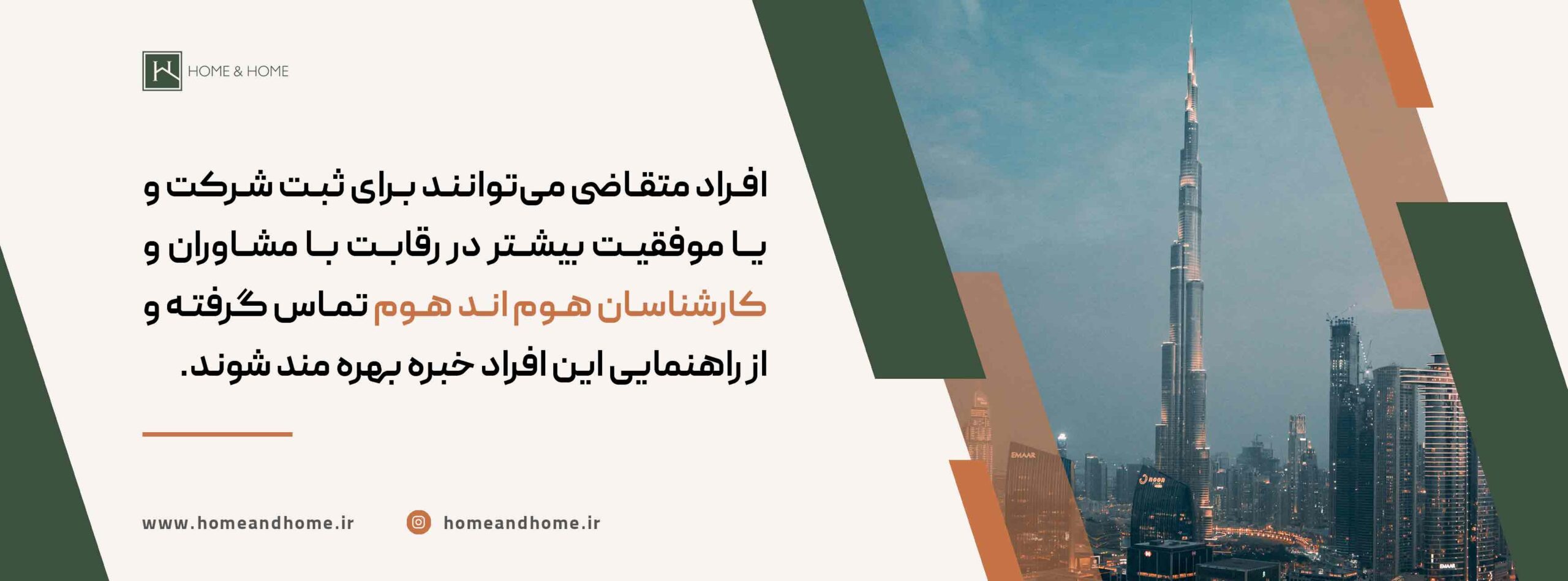 HOME & HOME

افراد متقاضی می‌توانند برای ثبت شرکت و یا موفقیت بیشتر در رقابت با مشاوران و کارشناسان هوم اند هوم تماس گرفته و از راهنمایی این افراد خبره بهره مند شوند.

www.homeandhome.ir

homeandhome.ir

EMAAR

noon

EMAAR